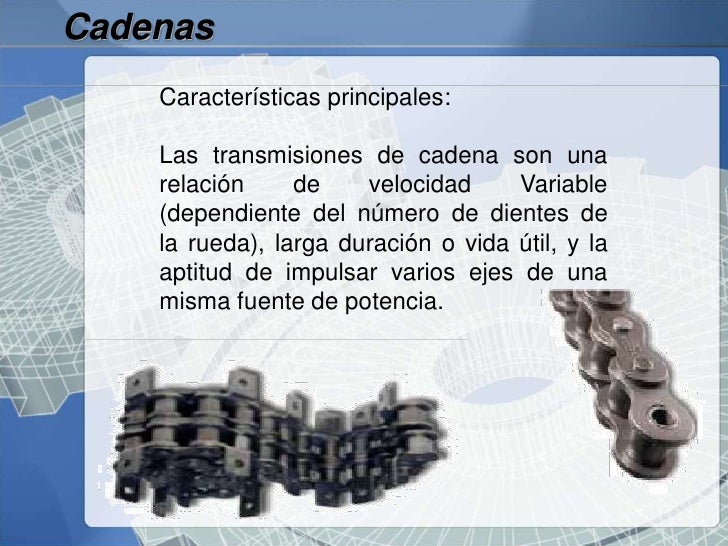 Cadenas

Características principales:

Las transmisiones de cadena son una relación de velocidad Variable (dependiente del número de dientes de la rueda), larga duración o vida útil, y la aptitud de impulsar varios ejes de una misma fuente de potencia.